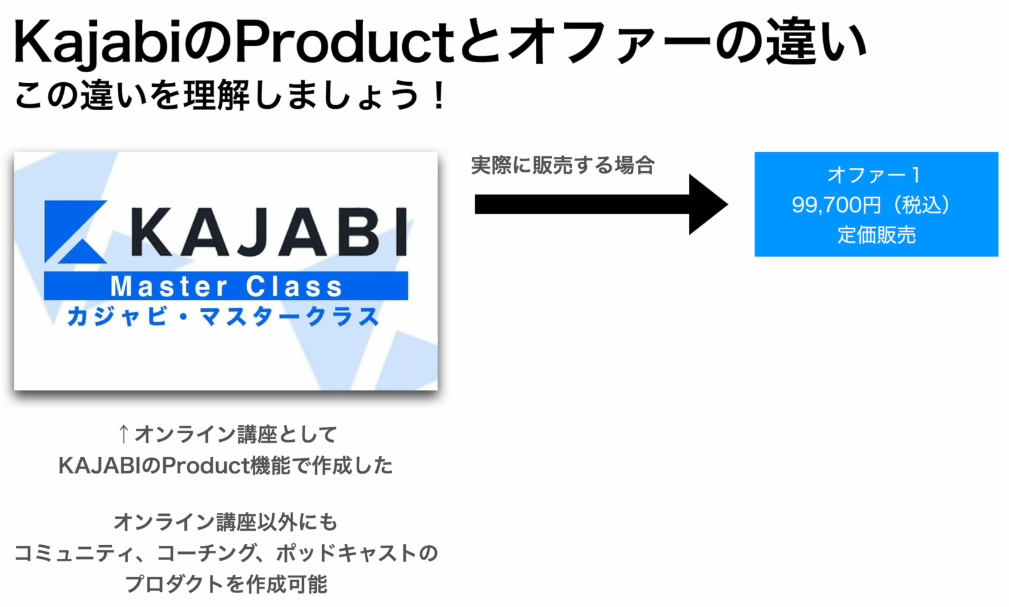 KajabiのProductとオファーの違い

この違いを理解しましょう！

KAJABI

Master Class

カジャビ・マスタークラス

実際に販売する場合

オファー１
99,700円（税込）
定価販売

↑オンライン講座として
KAJABIのProduct機能で作成した

オンライン講座以外にも
コミュニティ、コーチング、ポッドキャストの
プロダクトを作成可能